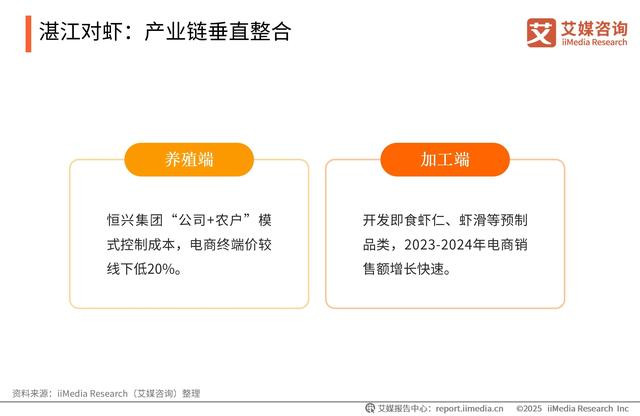 湛江对虾：产业链垂直整合

艾 艾媒咨询
iiMedia Research

养殖端

恒兴集团“公司+农户”模式控制成本，电商终端价较线下低20%。

加工端

开发即食虾仁、虾滑等预制品类，2023-2024年电商销售额增长快速。

资料来源：iiMedia Research（艾媒咨询）整理

艾媒报告中心：report.iimedia.cn ©2025 iiMedia Research Inc